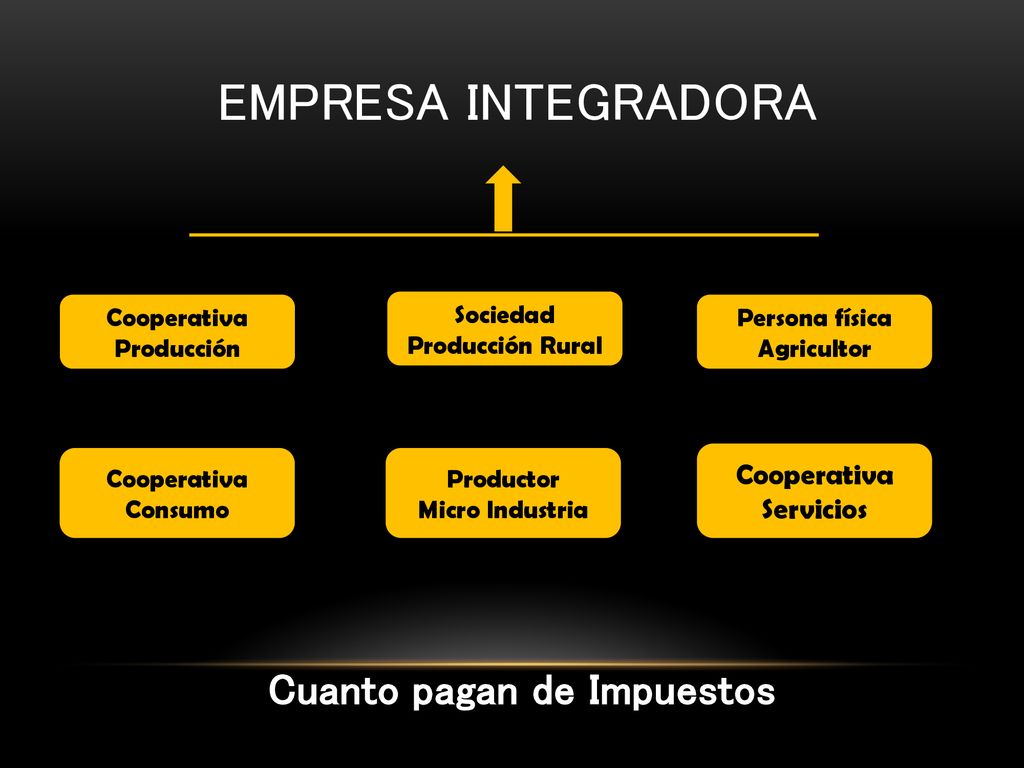 EMPRESA INTEGRADORA

Cooperativa Producción

Sociedad Producción Rural

Persona física Agricultor

Cooperativa Consumo

Productor Micro Industria

Cooperativa Servicios

Cuanto pagan de Impuestos